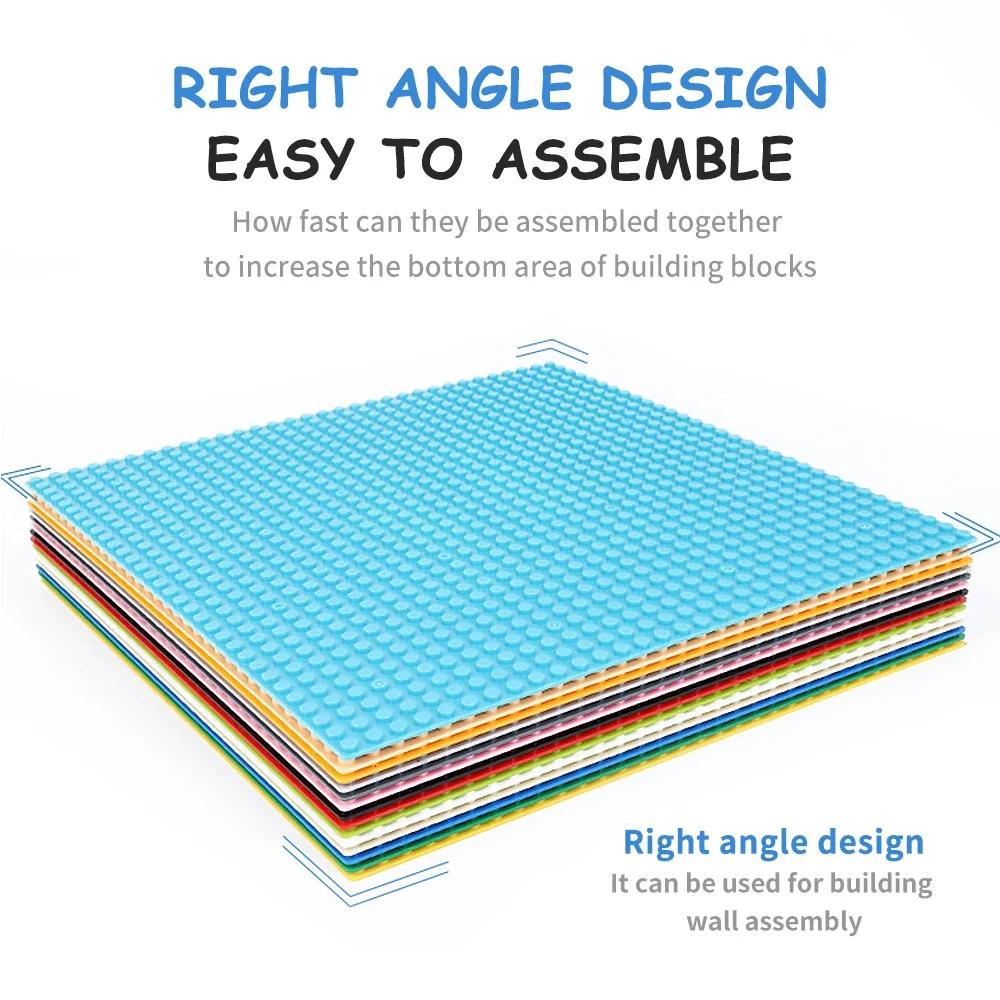 RIGHT ANGLE DESIGN
EASY TO ASSEMBLE

How fast can they be assembled together to increase the bottom area of building blocks

Right angle design
It can be used for building wall assembly